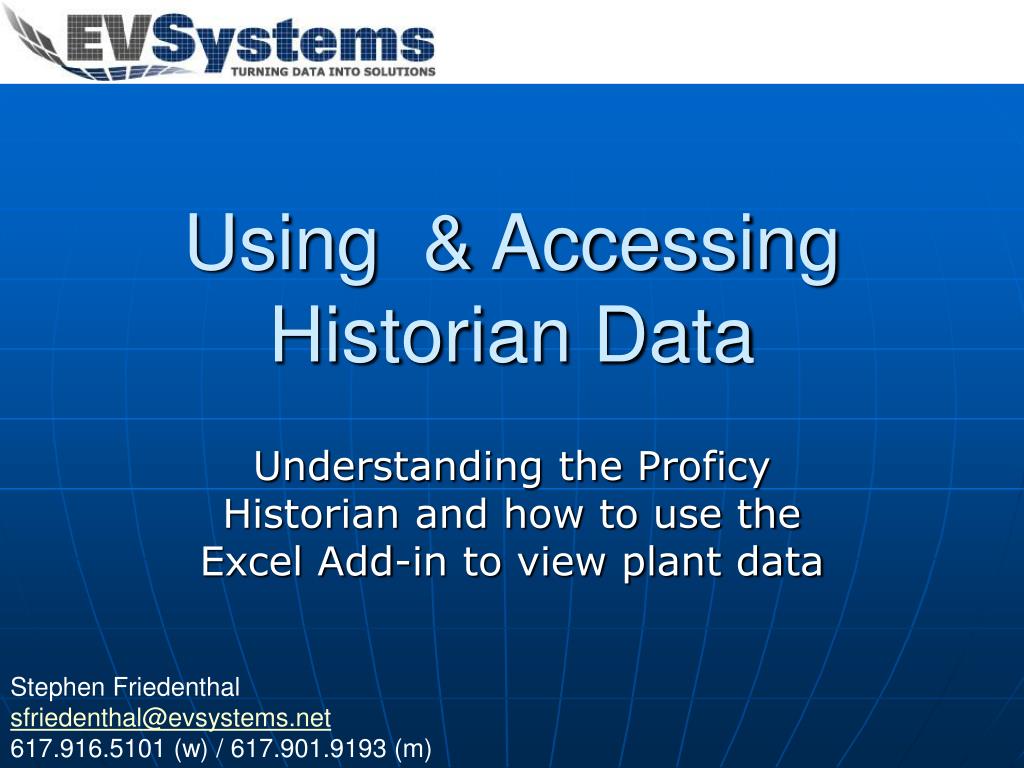 EVSystems
TURNING DATA INTO SOLUTIONS

Using & Accessing Historian Data

Understanding the Proficy Historian and how to use the Excel Add-in to view plant data

Stephen Friedenthal
sfriedenthal@evsystems.net
617.916.5101 (w) / 617.901.9193 (m)